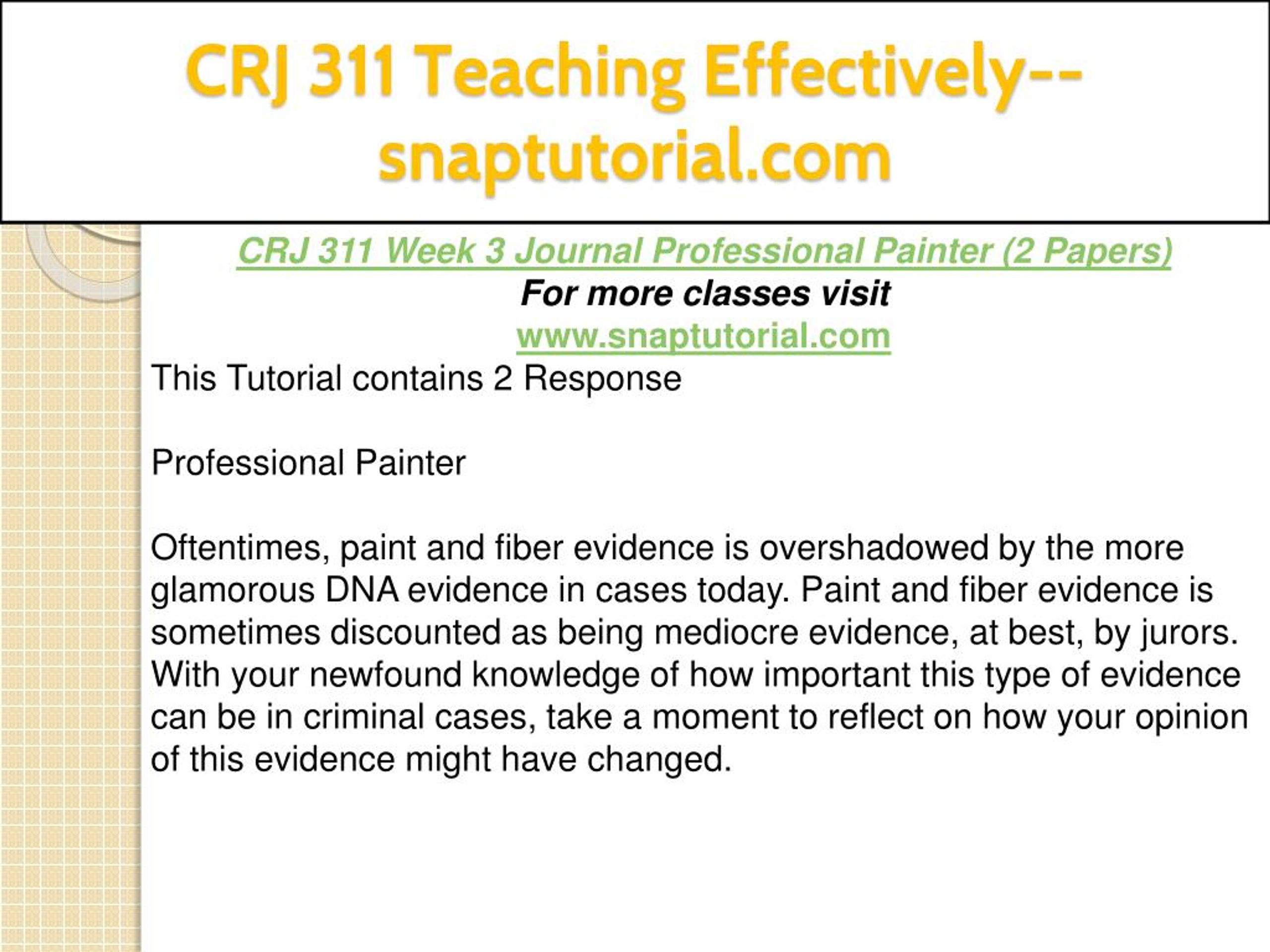 CRJ 311 Teaching Effectively--snaptutorial.com

CRJ 311 Week 3 Journal Professional Painter (2 Papers)
For more classes visit
www.snaptutorial.com

This Tutorial contains 2 Response

Professional Painter

Oftentimes, paint and fiber evidence is overshadowed by the more glamorous DNA evidence in cases today. Paint and fiber evidence is sometimes discounted as being mediocre evidence, at best, by jurors. With your newfound knowledge of how important this type of evidence can be in criminal cases, take a moment to reflect on how your opinion of this evidence might have changed.